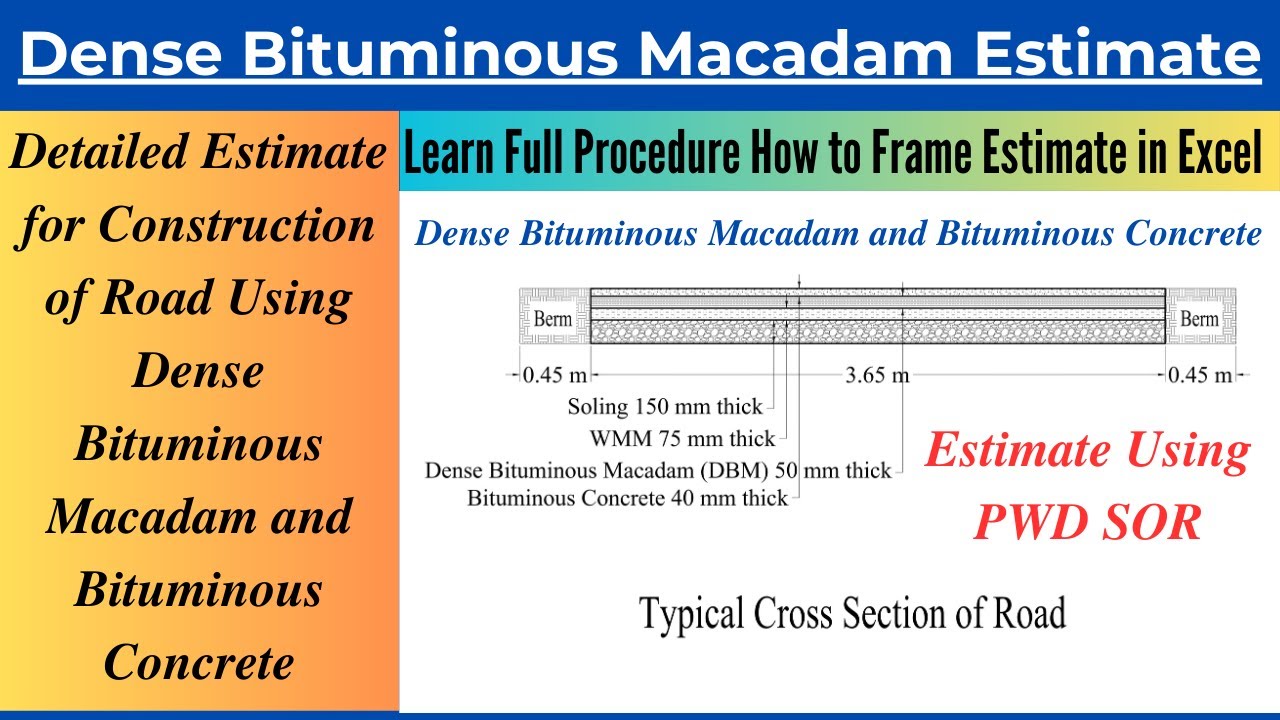 Dense Bituminous Macadam Estimate

Detailed Estimate for Construction of Road Using Dense Bituminous Macadam and Bituminous Concrete

Learn Full Procedure How to Frame Estimate in Excel

Dense Bituminous Macadam and Bituminous Concrete

Berm

Berm

0.45 m

3.65 m

0.45 m

Soling 150 mm thick

WMM 75 mm thick

Dense Bituminous Macadam (DBM) 50 mm thick

Bituminous Concrete 40 mm thick

Estimate Using PWD SOR

Typical Cross Section of Road